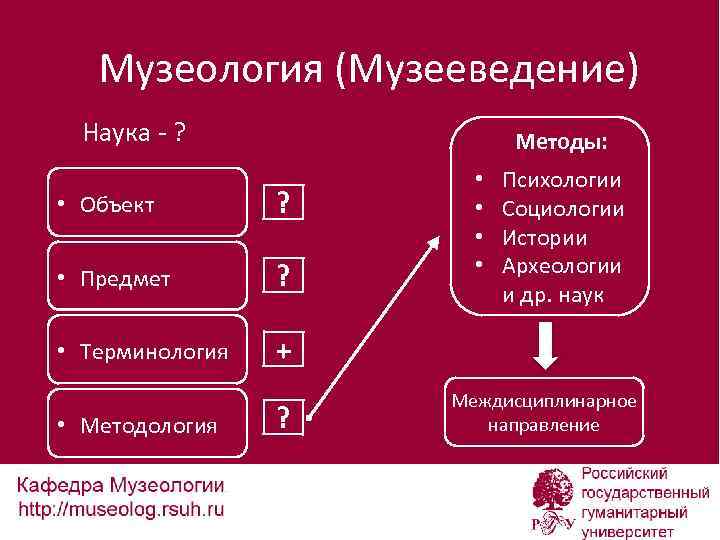 Музеология (Музееведение)

Наука - ?

• Объект ?

• Предмет ?

• Терминология +

• Методология ?

Методы:

• Психологии
• Социологии
• Истории
• Археологии и др. наук

Междисциплинарное направление

Кафедра Музеологии
http://museolog.rsuh.ru

РГГУ
Российский государственный гуманитарный университет